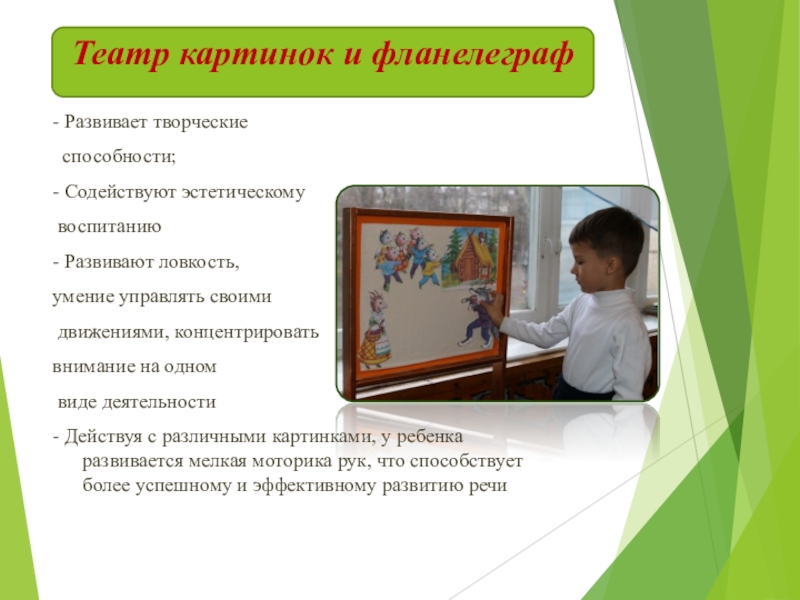 Театр картинок и фланелеграф

- Развивает творческие способности;

- Содействуют эстетическому воспитанию

- Развивают ловкость, умение управлять своими движениями, концентрировать внимание на одном виде деятельности

- Действуя с различными картинками, у ребенка развивается мелкая моторика рук, что способствует более успешному и эффективному развитию речи